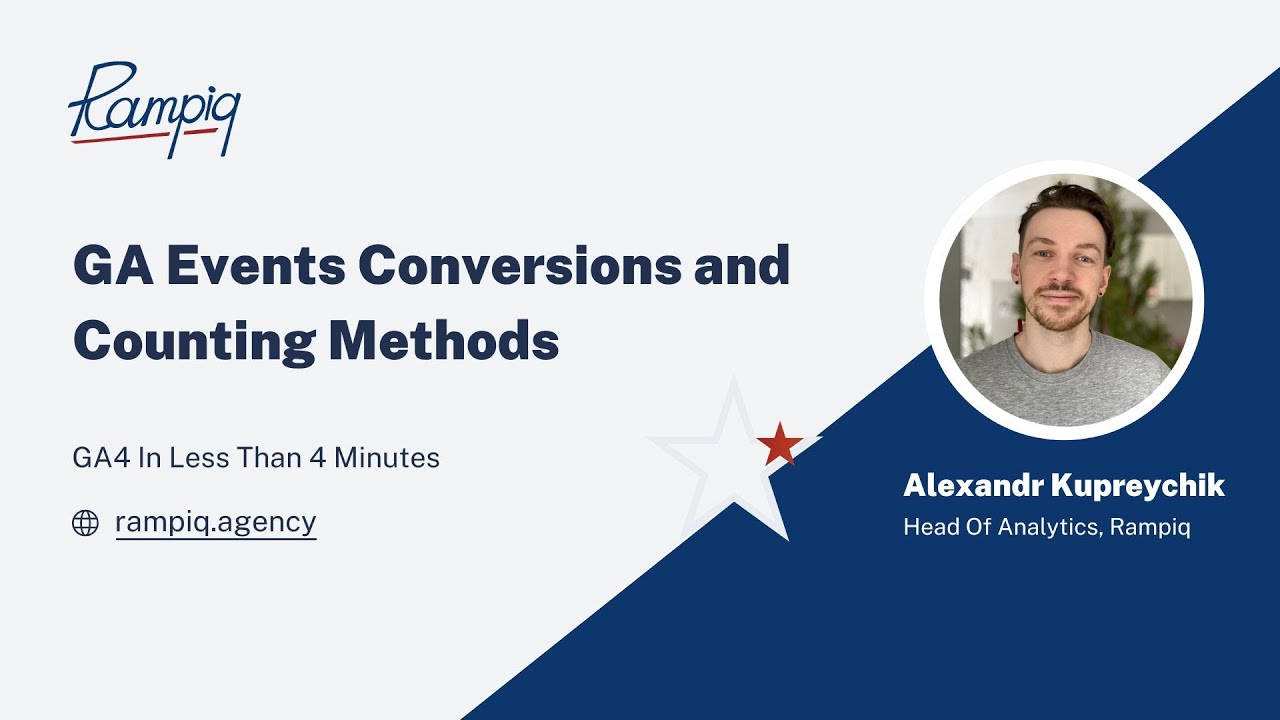 Rampiq

GA Events Conversions and Counting Methods

GA4 In Less Than 4 Minutes

rampiq.agency

Alexandr Kupreychik
Head Of Analytics, Rampiq